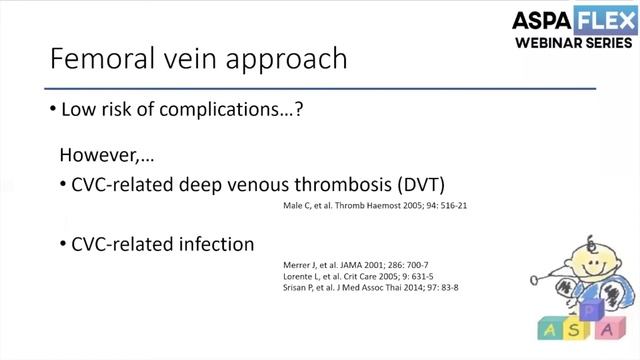 ASPA FLEX
WEBINAR SERIES

Femoral vein approach

• Low risk of complications…?

However,…

• CVC-related deep venous thrombosis (DVT)

Male C, et al. Thromb Haemost 2005; 94: 516-21

• CVC-related infection

Merrer J, et al. JAMA 2001; 286: 700-7
Lorente L, et al. Crit Care 2005; 9: 631-5
Srisan P, et al. J Med Assoc Thai 2014; 97: 83-8

A S P A